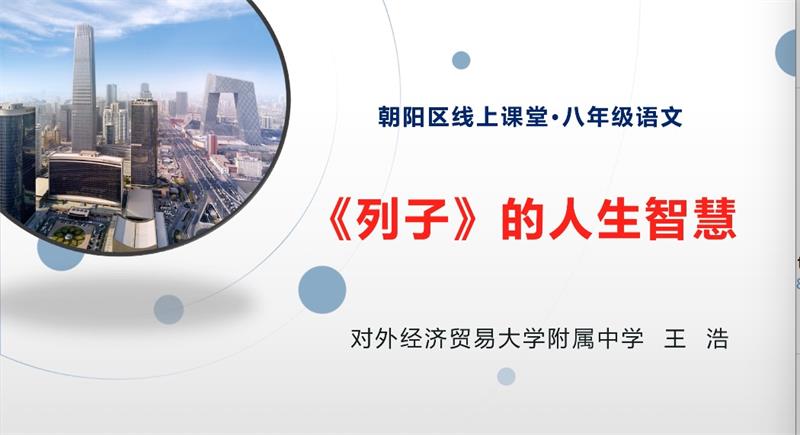 朝阳区线上课堂·八年级语文

《列子》的人生智慧

对外经济贸易大学附属中学 王 浩